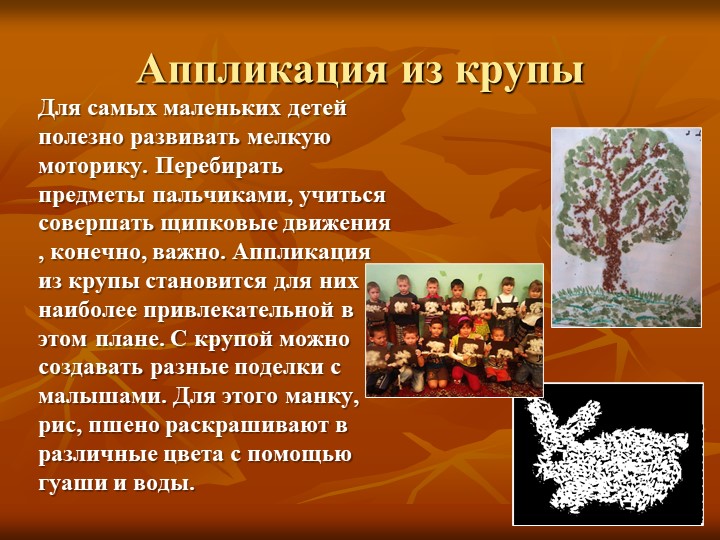 Аппликация из крупы

Для самых маленьких детей полезно развивать мелкую моторику. Перебирать предметы пальчиками, учиться совершать щипковые движения , конечно, важно. Аппликация из крупы становится для них наиболее привлекательной в этом плане. С крупой можно создавать разные поделки с малышами. Для этого манку, рис, пшено раскрашивают в различные цвета с помощью гуаши и воды.